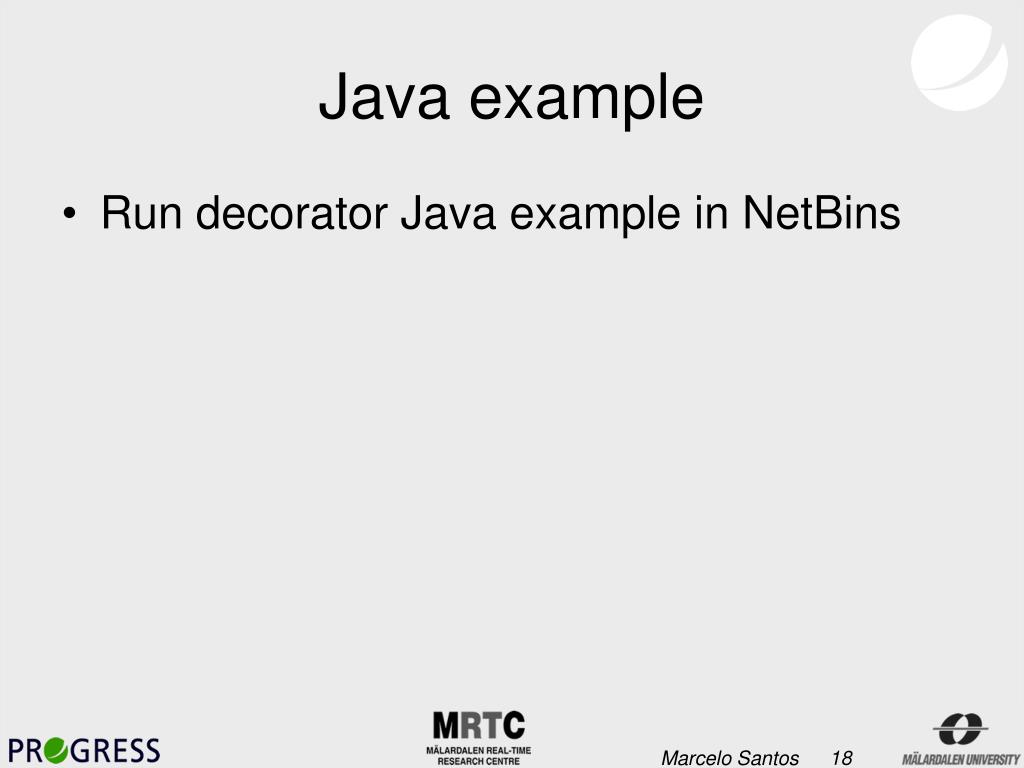 Java example

• Run decorator Java example in NetBins

PROGRESS

MRTC
MÄLARDALEN REAL-TIME RESEARCH CENTRE

Marcelo Santos 18

MÄLARDALEN UNIVERSITY